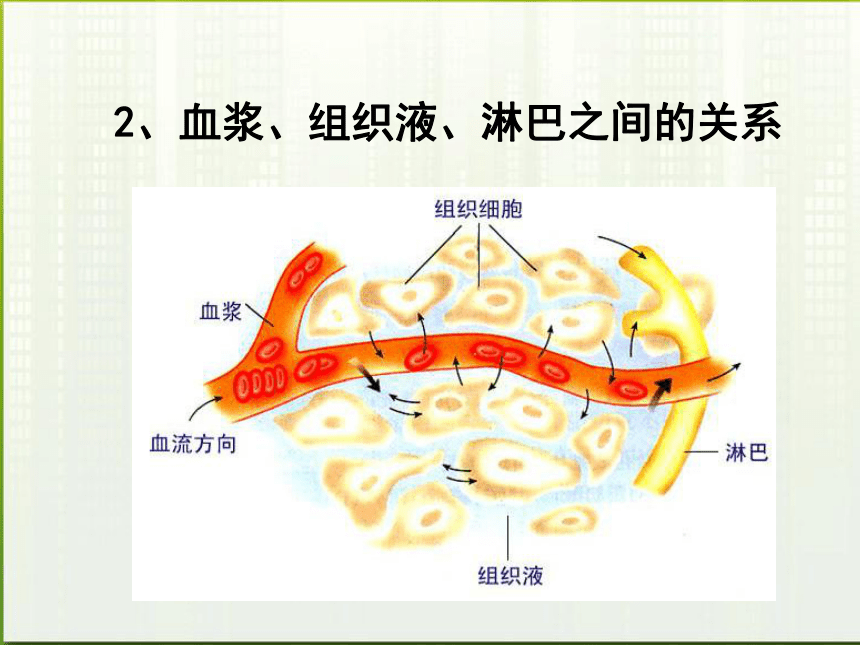 2、血浆、组织液、淋巴之间的关系

组织细胞

血浆

血流方向

淋巴

组织液